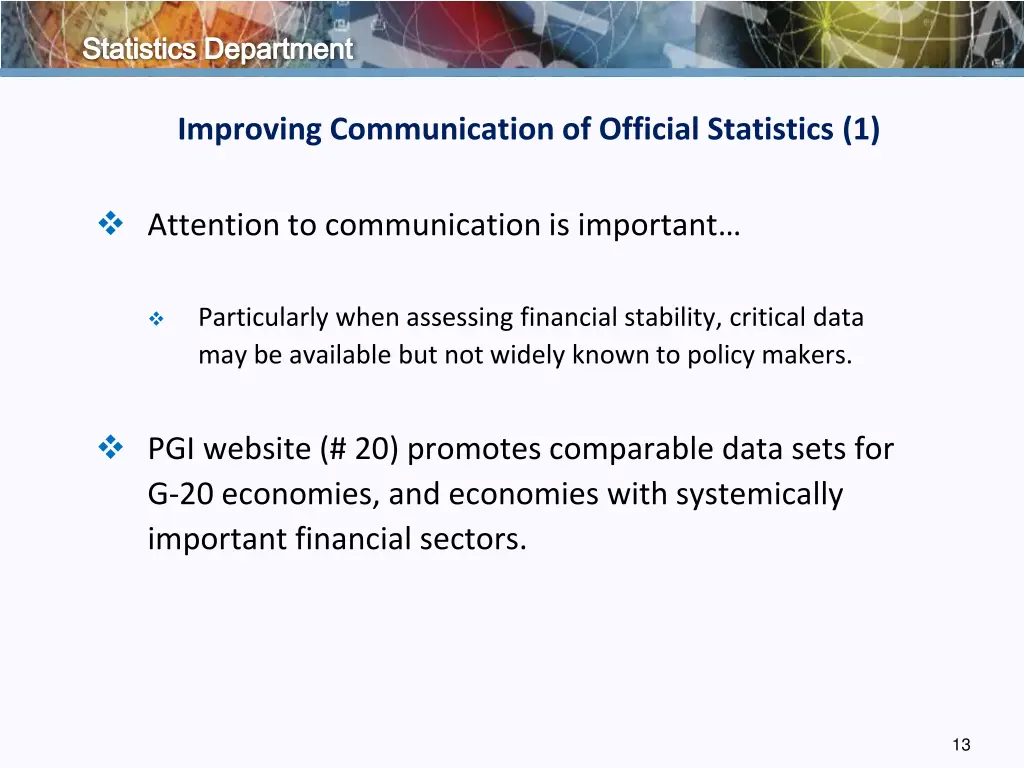 Statistics Department

Improving Communication of Official Statistics (1)

Attention to communication is important…

Particularly when assessing financial stability, critical data may be available but not widely known to policy makers.

PGI website (# 20) promotes comparable data sets for G-20 economies, and economies with systemically important financial sectors.

13